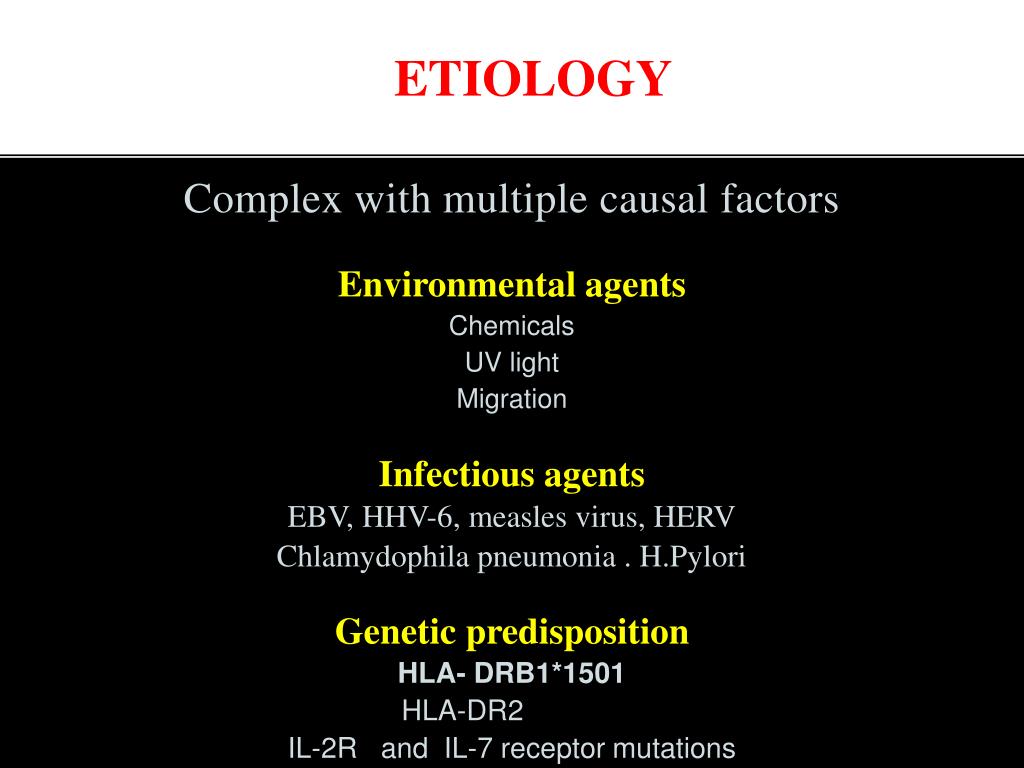 ETIOLOGY

Complex with multiple causal factors

Environmental agents
Chemicals
UV light
Migration

Infectious agents
EBV, HHV-6, measles virus, HERV
Chlamydophila pneumonia . H.Pylori

Genetic predisposition
HLA- DRB1*1501
HLA-DR2
IL-2R and IL-7 receptor mutations